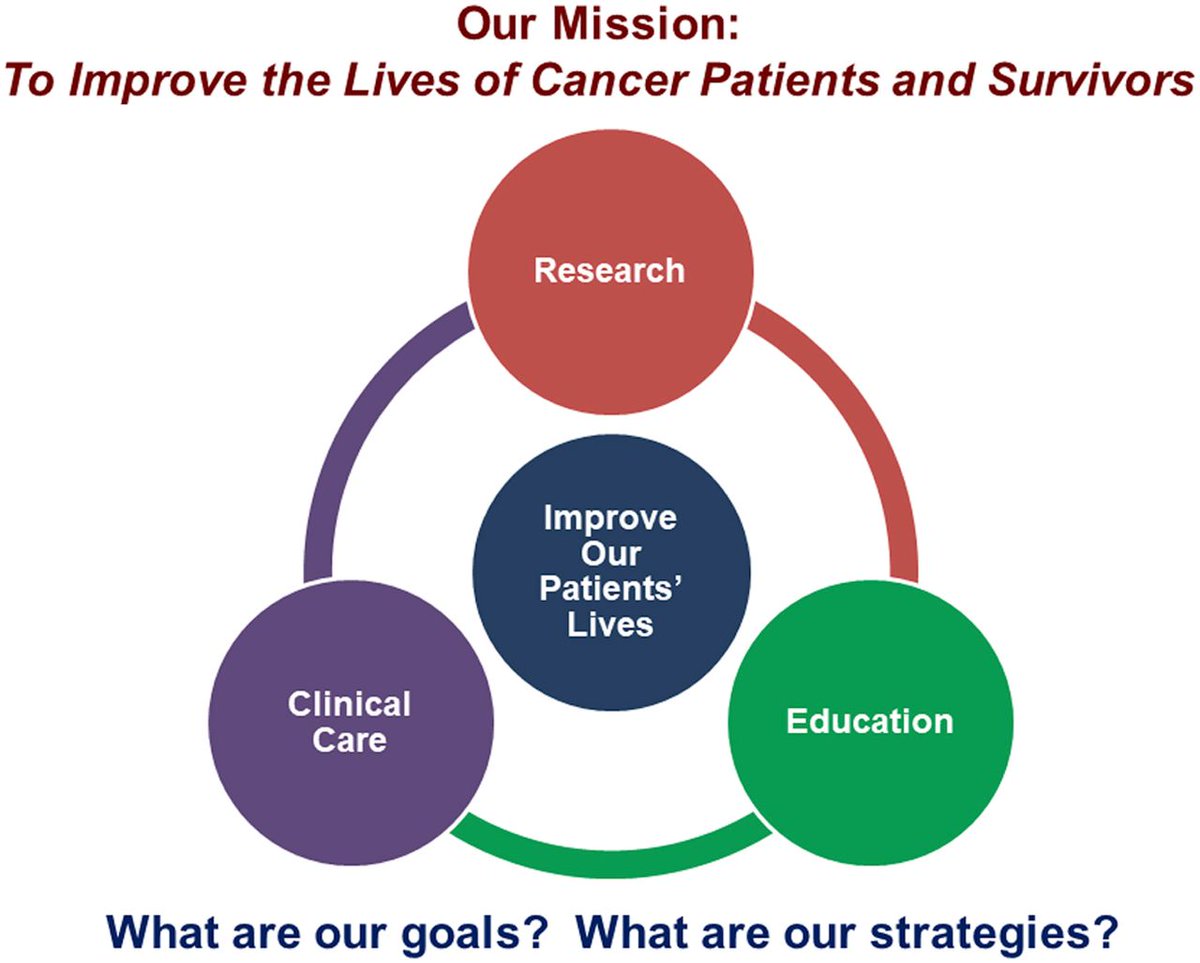 Our Mission:
To Improve the Lives of Cancer Patients and Survivors

Research

Improve Our Patients' Lives

Clinical Care

Education

What are our goals? What are our strategies?